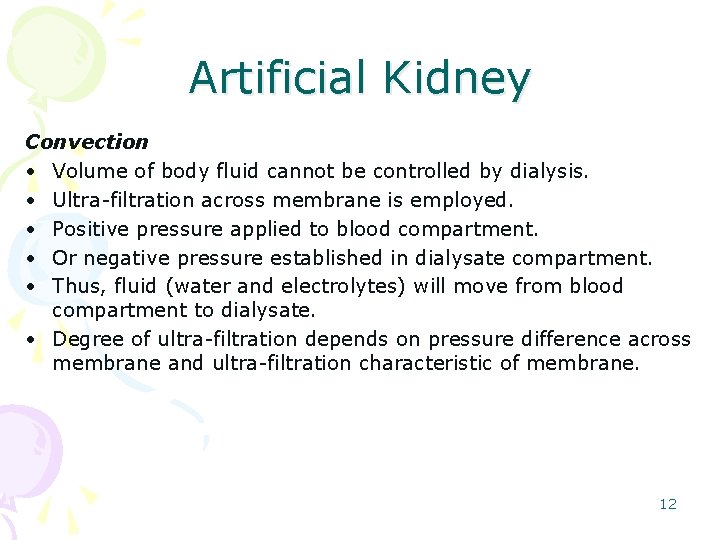 Artificial Kidney

Convection

• Volume of body fluid cannot be controlled by dialysis.
• Ultra-filtration across membrane is employed.
• Positive pressure applied to blood compartment.
• Or negative pressure established in dialysate compartment.
• Thus, fluid (water and electrolytes) will move from blood compartment to dialysate.
• Degree of ultra-filtration depends on pressure difference across membrane and ultra-filtration characteristic of membrane.

12